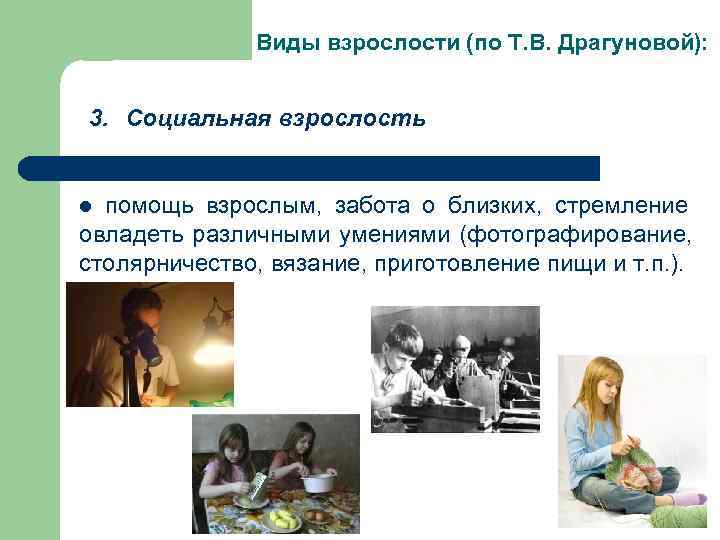 Виды взрослости (по Т.В. Драгуновой):

3. Социальная взрослость

● помощь взрослым, забота о близких, стремление овладеть различными умениями (фотографирование, столярничество, вязание, приготовление пищи и т.п.).